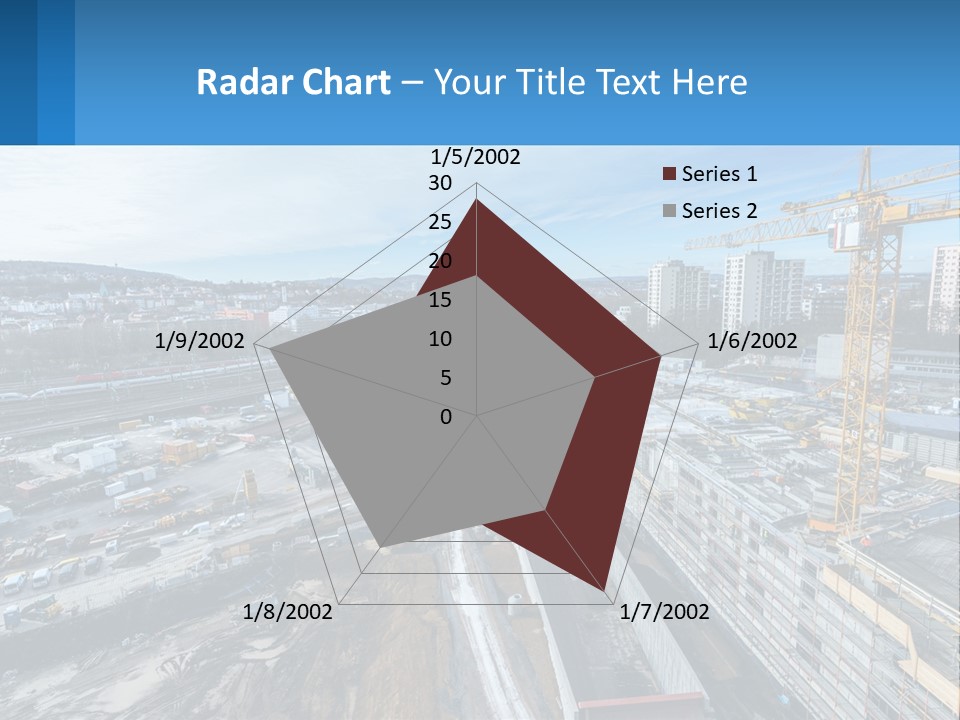 Radar Chart – Your Title Text Here

1/5/2002
30
25
20
15
10
5
0
1/6/2002
1/7/2002
1/8/2002
1/9/2002

Series 1
Series 2